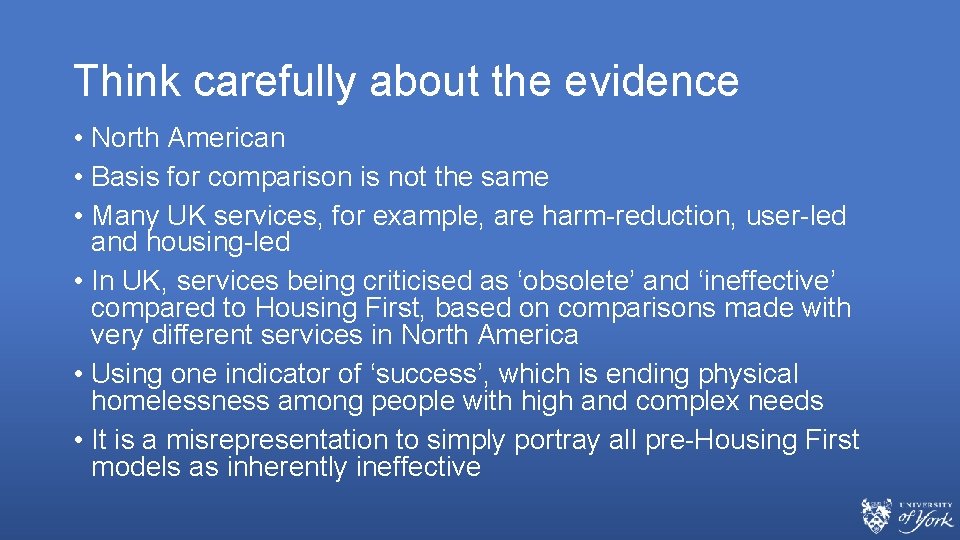 Think carefully about the evidence

• North American
• Basis for comparison is not the same
• Many UK services, for example, are harm-reduction, user-led and housing-led
• In UK, services being criticised as ‘obsolete’ and ‘ineffective’ compared to Housing First, based on comparisons made with very different services in North America
• Using one indicator of ‘success’, which is ending physical homelessness among people with high and complex needs
• It is a misrepresentation to simply portray all pre-Housing First models as inherently ineffective

UNIVERSITY of York